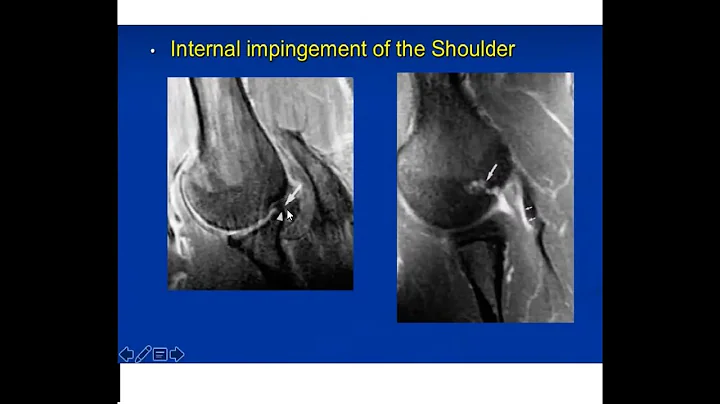 • Internal impingement of the Shoulder